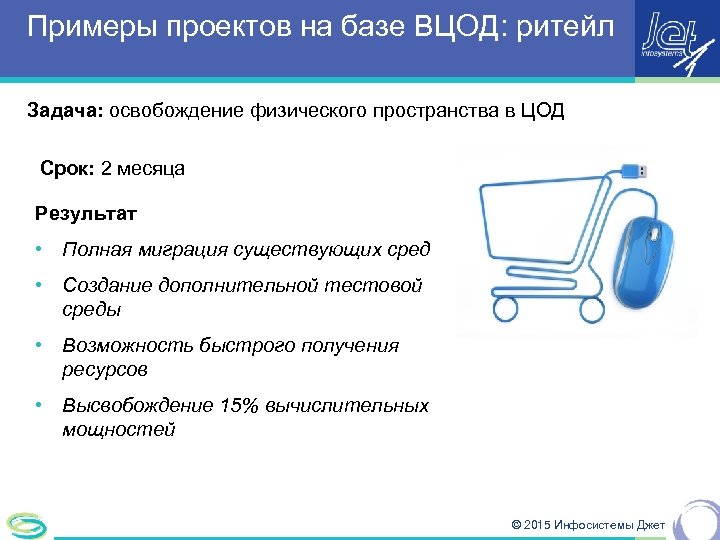 Примеры проектов на базе ВЦОД: ритейл

Jet infosystems

Задача: освобождение физического пространства в ЦОД

Срок: 2 месяца

Результат

• Полная миграция существующих сред
• Создание дополнительной тестовой среды
• Возможность быстрого получения ресурсов
• Высвобождение 15% вычислительных мощностей

© 2015 Инфосистемы Джет